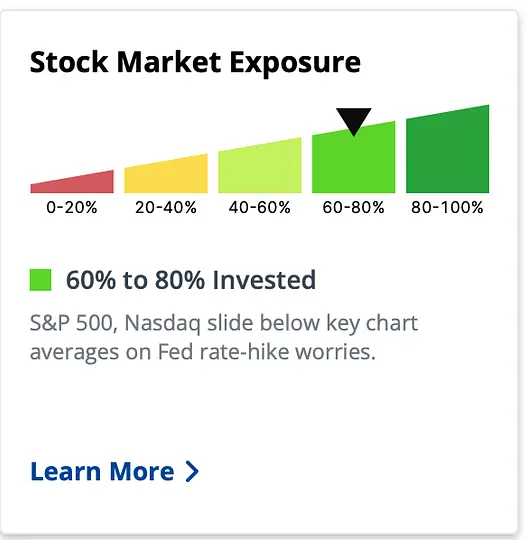 Stock Market Exposure

0-20%
20-40%
40-60%
60-80%
80-100%

60% to 80% Invested

S&P 500, Nasdaq slide below key chart averages on Fed rate-hike worries.

Learn More >